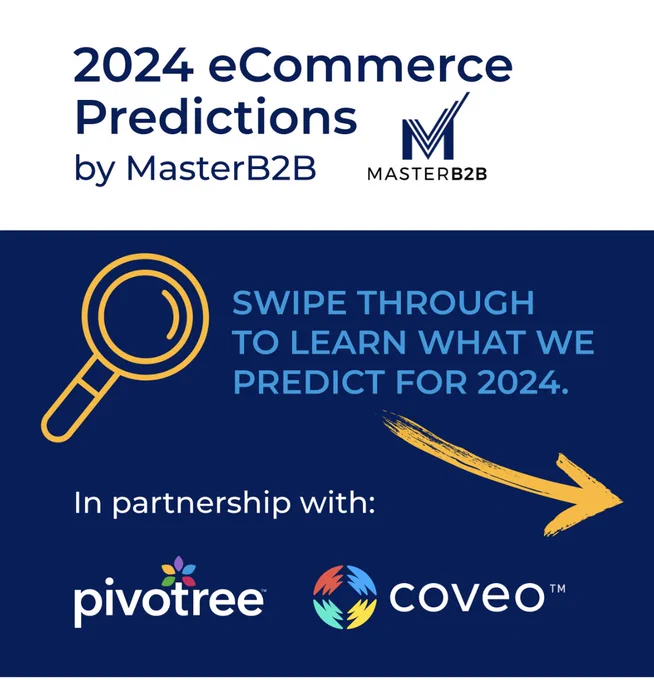 2024 eCommerce Predictions
by MasterB2B

MASTERB2B

SWIPE THROUGH TO LEARN WHAT WE PREDICT FOR 2024.

In partnership with:

pivotree™

coveo™